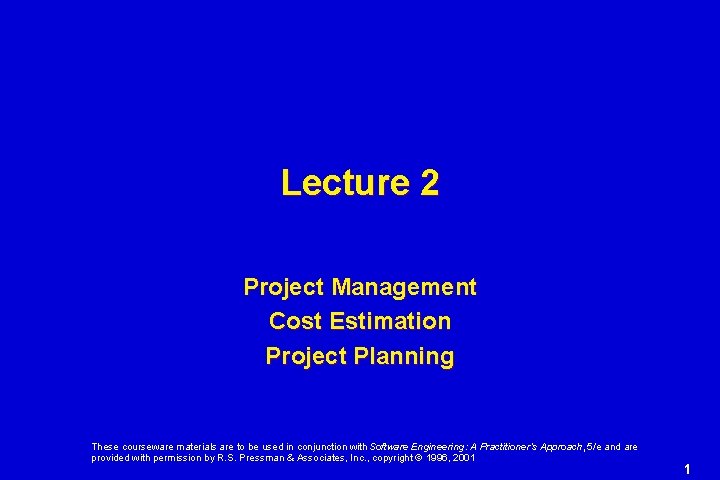 Lecture 2

Project Management
Cost Estimation
Project Planning

These courseware materials are to be used in conjunction with Software Engineering: A Practitioner's Approach, 5/e and are provided with permission by R.S. Pressman & Associates, Inc., copyright © 1996, 2001

1